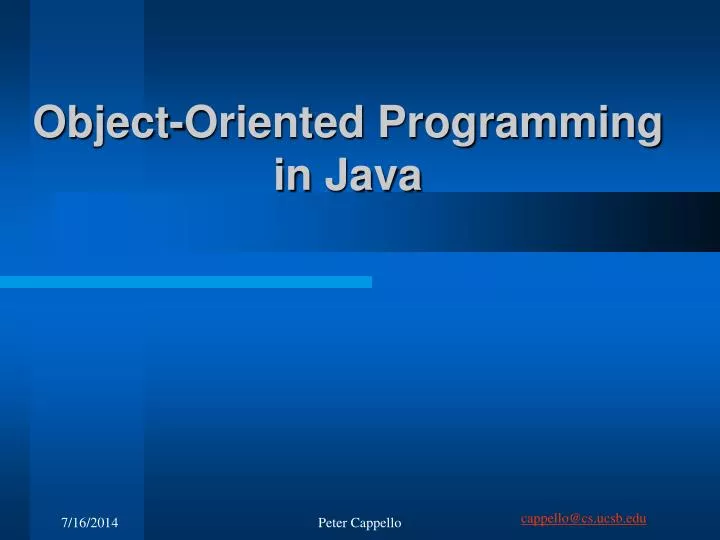 Object-Oriented Programming in Java

7/16/2014

Peter Cappello

cappello@cs.ucsb.edu